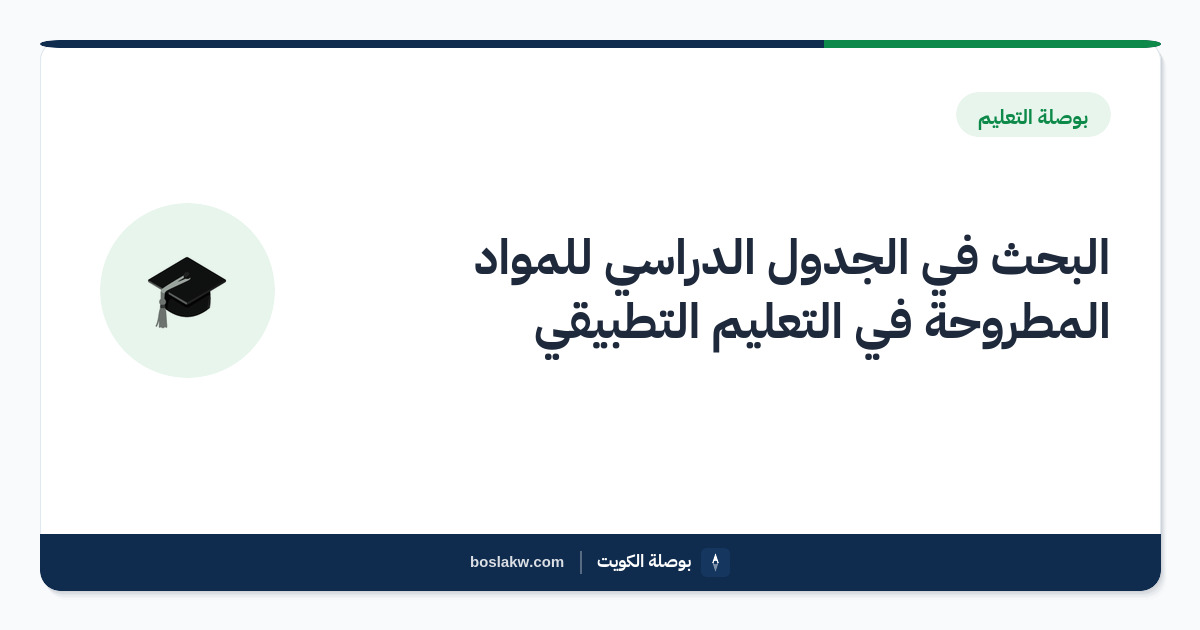 بوصلة التعليم

البحث في الجدول الدراسي للمواد المطروحة في التعليم التطبيقي

بوصلة الكويت

boslakw.com